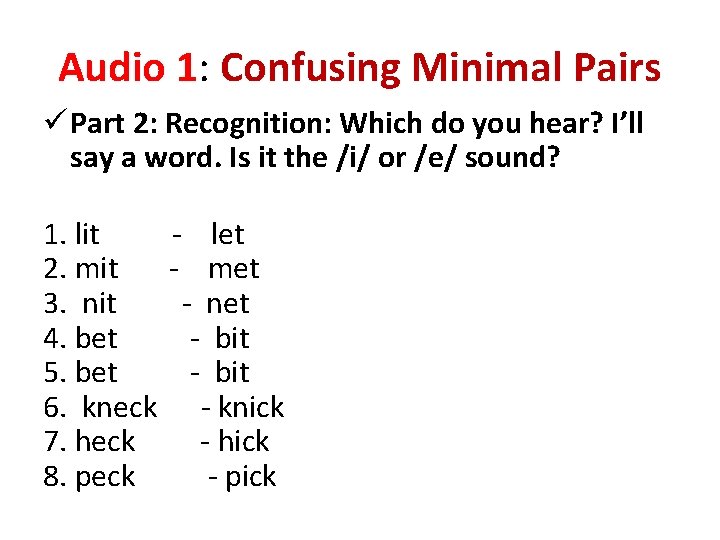 Audio 1: Confusing Minimal Pairs

✓ Part 2: Recognition: Which do you hear? I'll say a word. Is it the /i/ or /e/ sound?

1. lit - let
2. mit - met
3. nit - net
4. bet - bit
5. bet - bit
6. kneck - knick
7. heck - hick
8. peck - pick